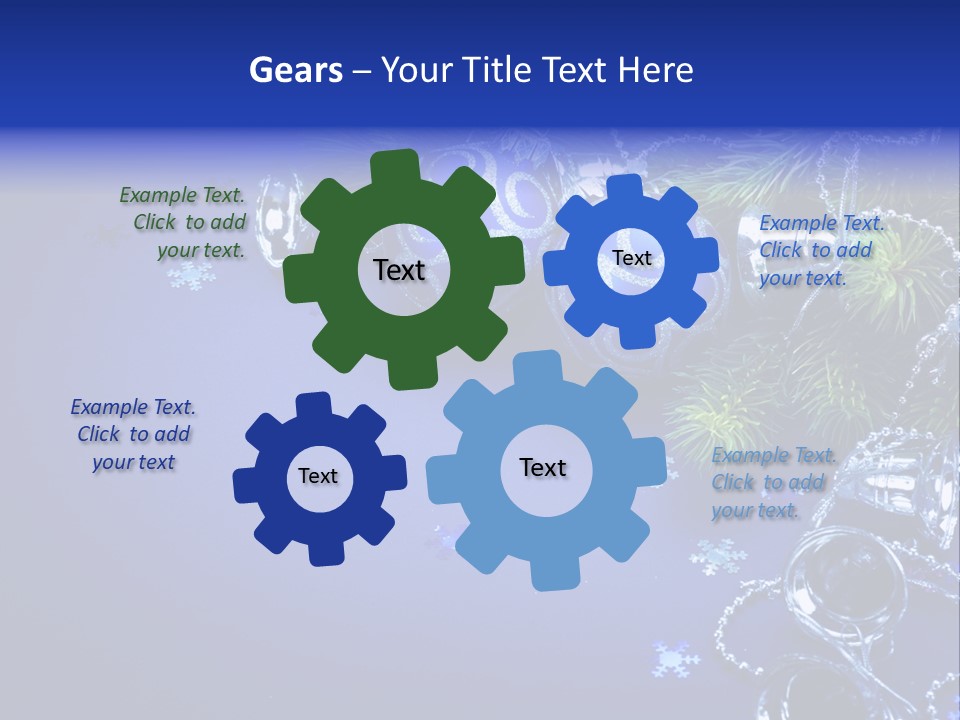 Gears – Your Title Text Here

Example Text. Click to add your text.

Text

Text

Example Text. Click to add your text.

Example Text. Click to add your text

Text

Text

Example Text. Click to add your text.